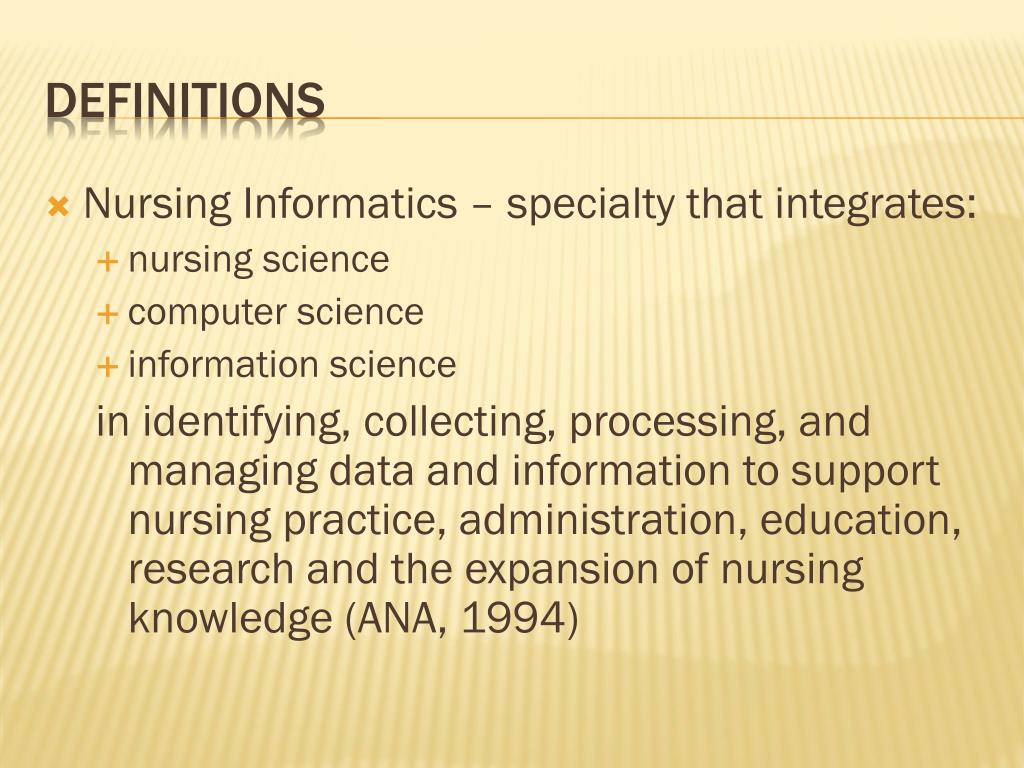 DEFINITIONS

Nursing Informatics – specialty that integrates:
nursing science
computer science
information science
in identifying, collecting, processing, and managing data and information to support nursing practice, administration, education, research and the expansion of nursing knowledge (ANA, 1994)